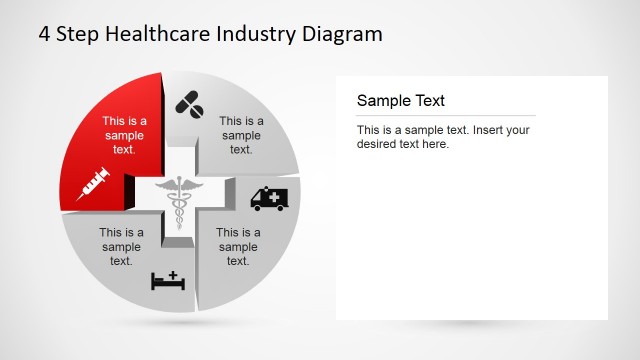 4 Step Healthcare Industry Diagram

This is a sample text.

This is a sample text.

This is a sample text.

This is a sample text.

Sample Text

This is a sample text. Insert your desired text here.